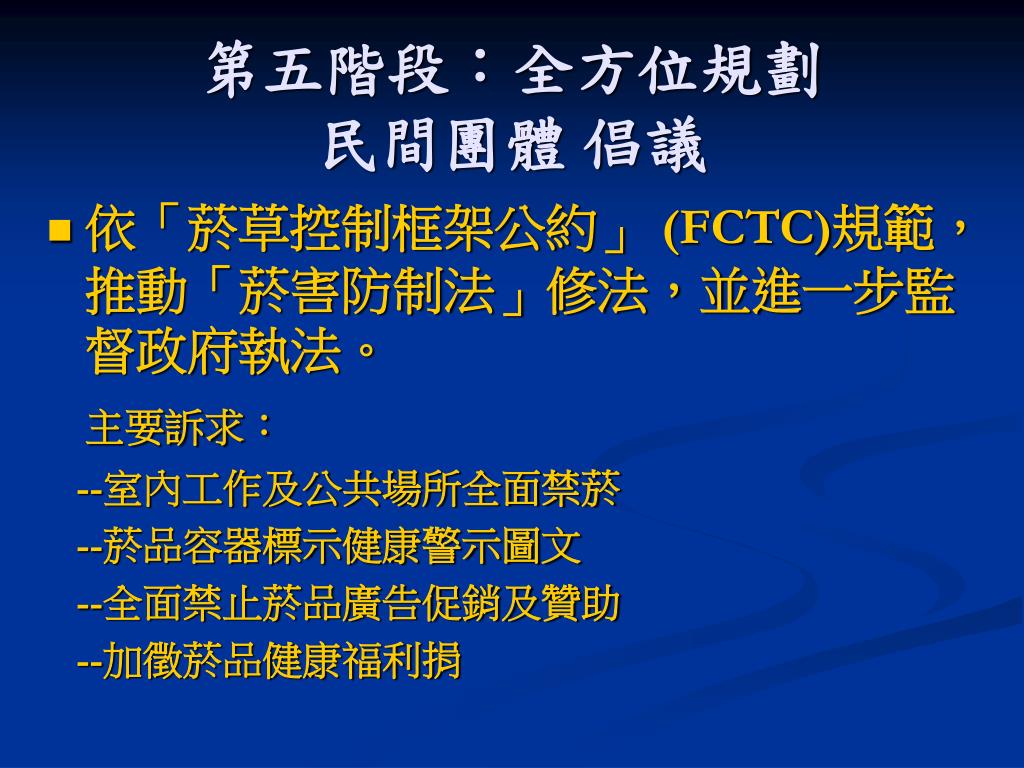 第五階段：全方位規劃
民間團體 倡議

依「菸草控制框架公約」 (FCTC)規範，推動「菸害防制法」修法，並進一步監督政府執法。

主要訴求：

--室內工作及公共場所全面禁菸
--菸品容器標示健康警示圖文
--全面禁止菸品廣告促銷及贊助
--加徵菸品健康福利捐